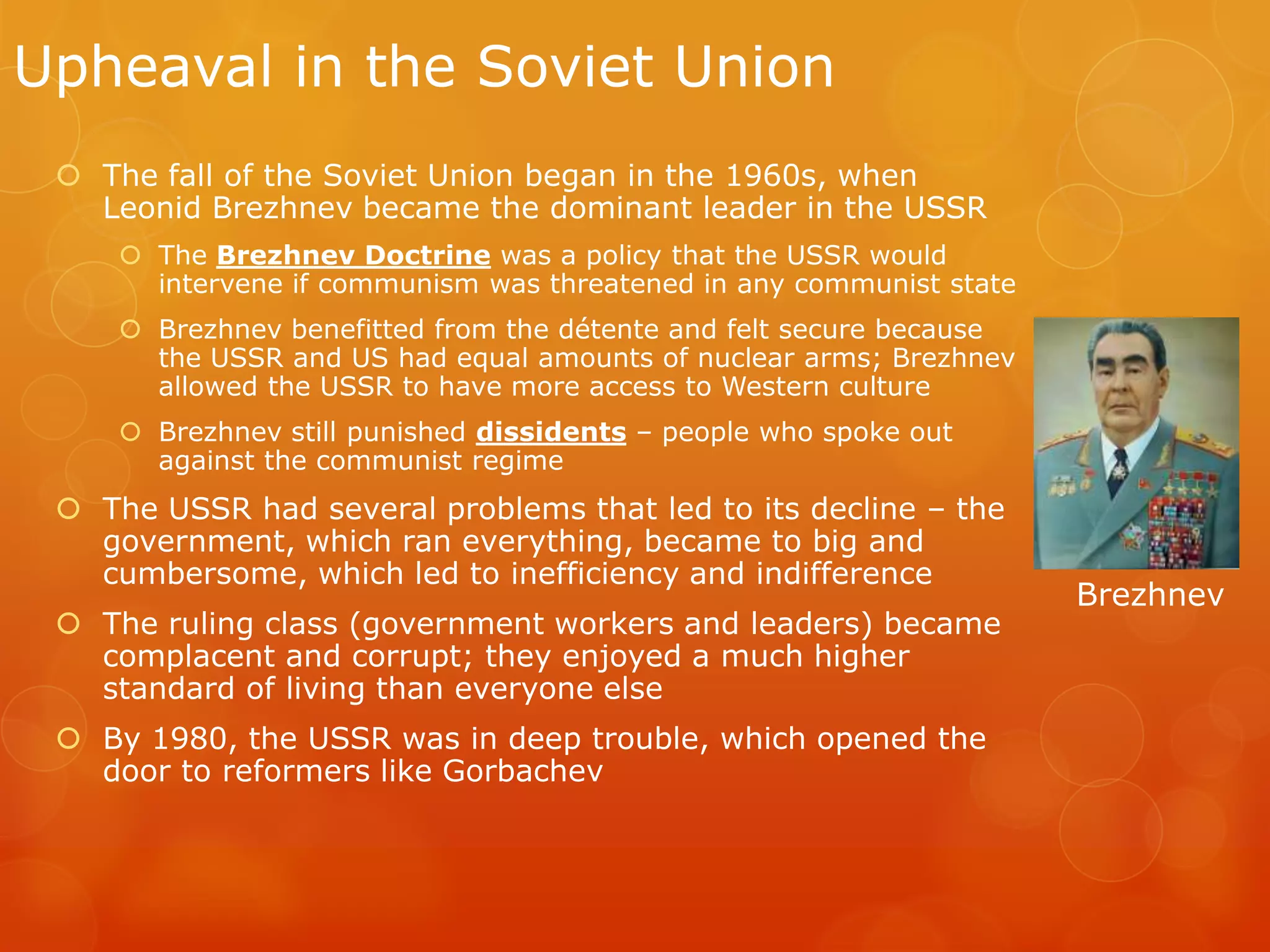 Upheaval in the Soviet Union

The fall of the Soviet Union began in the 1960s, when Leonid Brezhnev became the dominant leader in the USSR

The Brezhnev Doctrine was a policy that the USSR would intervene if communism was threatened in any communist state

Brezhnev benefitted from the détente and felt secure because the USSR and US had equal amounts of nuclear arms; Brezhnev allowed the USSR to have more access to Western culture

Brezhnev still punished dissidents – people who spoke out against the communist regime

The USSR had several problems that led to its decline – the government, which ran everything, became to big and cumbersome, which led to inefficiency and indifference

The ruling class (government workers and leaders) became complacent and corrupt; they enjoyed a much higher standard of living than everyone else

By 1980, the USSR was in deep trouble, which opened the door to reformers like Gorbachev

Brezhnev